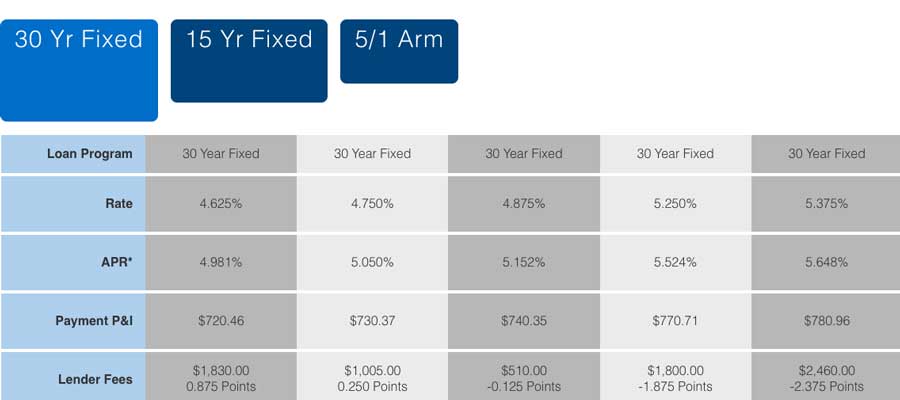 30 Yr Fixed

15 Yr Fixed

5/1 Arm

| Loan Program | 30 Year Fixed | 30 Year Fixed | 30 Year Fixed | 30 Year Fixed | 30 Year Fixed |
|---|---|---|---|---|---|
| Rate | 4.625% | 4.750% | 4.875% | 5.250% | 5.375% |
| APR* | 4.981% | 5.050% | 5.152% | 5.524% | 5.648% |
| Payment P&I | $720.46 | $730.37 | $740.35 | $770.71 | $780.96 |
| Lender Fees | $1,830.00 0.875 Points | $1,005.00 0.250 Points | $510.00 -0.125 Points | $1,800.00 -1.875 Points | $2,460.00 -2.375 Points |